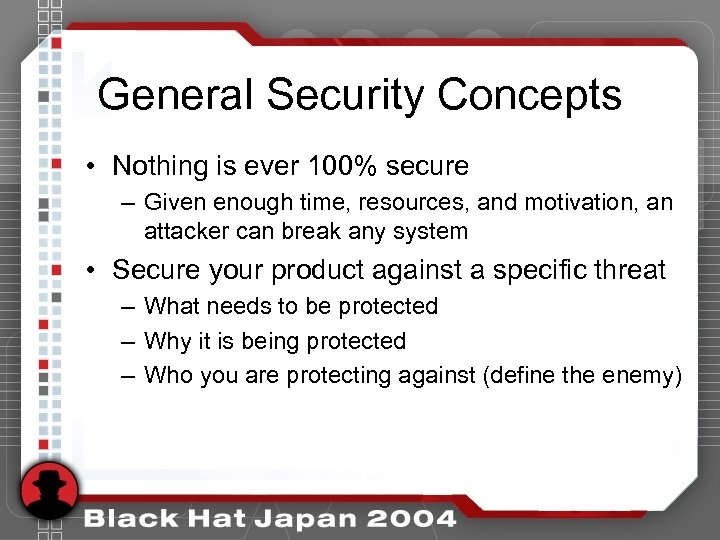 General Security Concepts

• Nothing is ever 100% secure
– Given enough time, resources, and motivation, an attacker can break any system

• Secure your product against a specific threat
– What needs to be protected
– Why it is being protected
– Who you are protecting against (define the enemy)

Black Hat Japan 2004